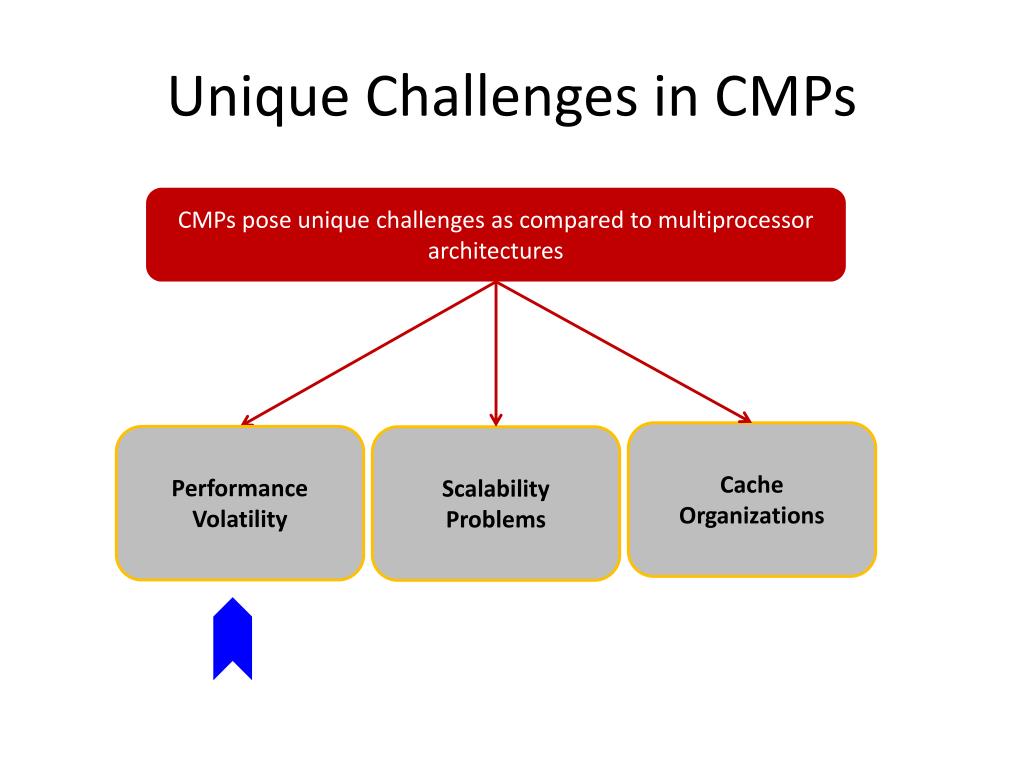 Unique Challenges in CMPs

CMPs pose unique challenges as compared to multiprocessor architectures

Performance Volatility

Scalability Problems

Cache Organizations